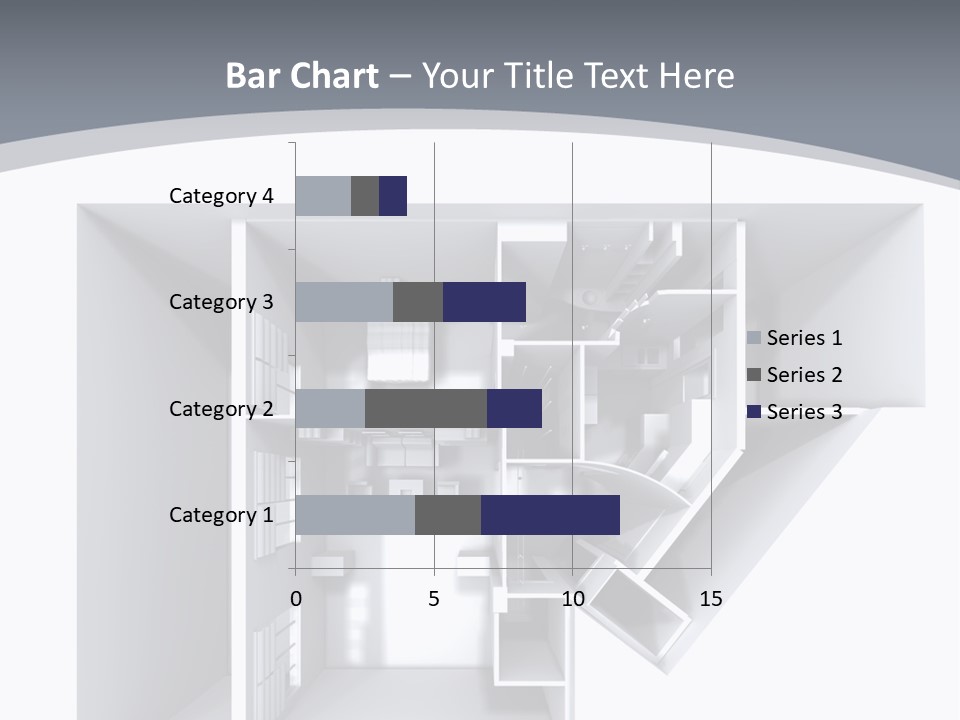 Bar Chart – Your Title Text Here

Category 4
Category 3
Category 2
Category 1

0
5
10
15

Series 1
Series 2
Series 3